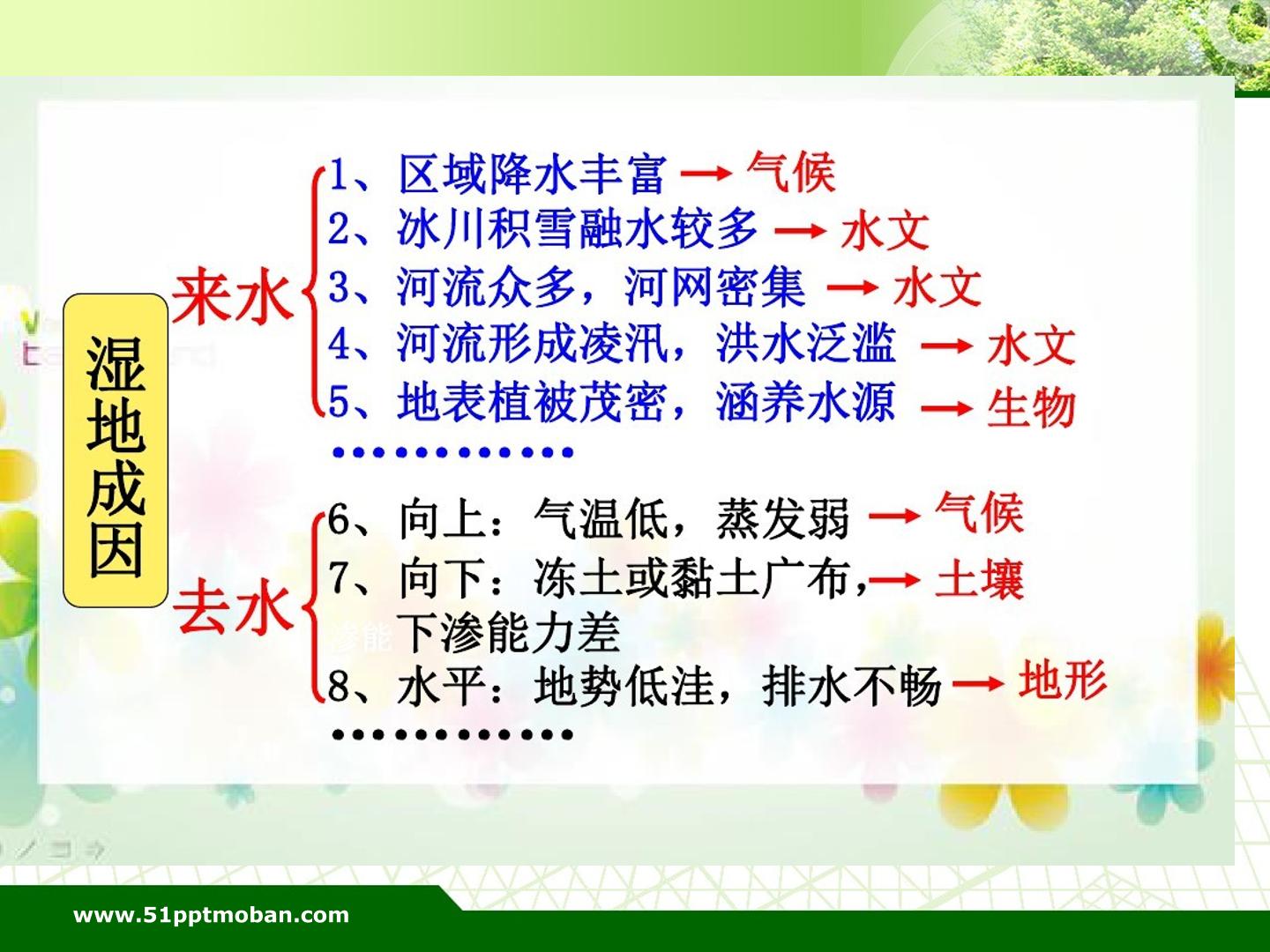 湿地成因

来水
1、区域降水丰富 → 气候
2、冰川积雪融水较多 → 水文
3、河流众多，河网密集 → 水文
4、河流形成凌汛，洪水泛滥 → 水文
5、地表植被茂密，涵养水源 → 生物
…………

去水
6、向上：气温低，蒸发弱 → 气候
7、向下：冻土或黏土广布，下渗能力差 → 土壤
8、水平：地势低洼，排水不畅 → 地形
…………

www.51pptmoban.com